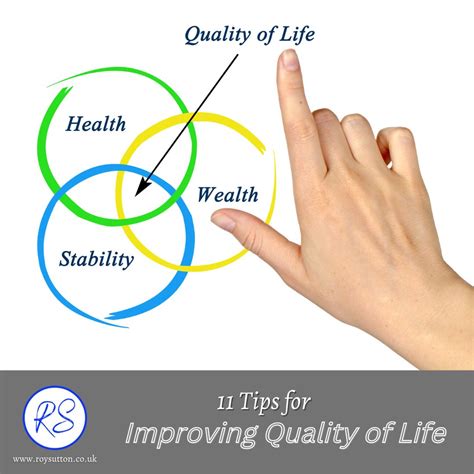 Quality of Life

Health

Wealth

Stability

RS

www.roysutton.co.uk

11 Tips for
Improving Quality of Life